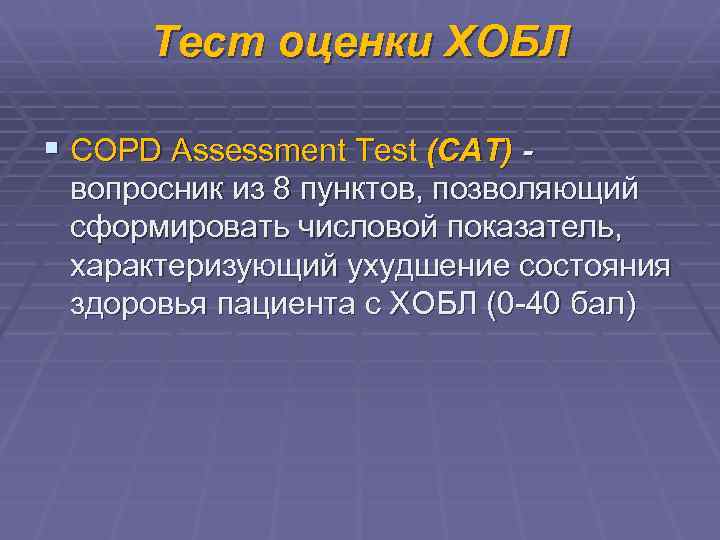 Тест оценки ХОБЛ

COPD Assessment Test (CAT) - вопросник из 8 пунктов, позволяющий сформировать числовой показатель, характеризующий ухудшение состояния здоровья пациента с ХОБЛ (0-40 бал)